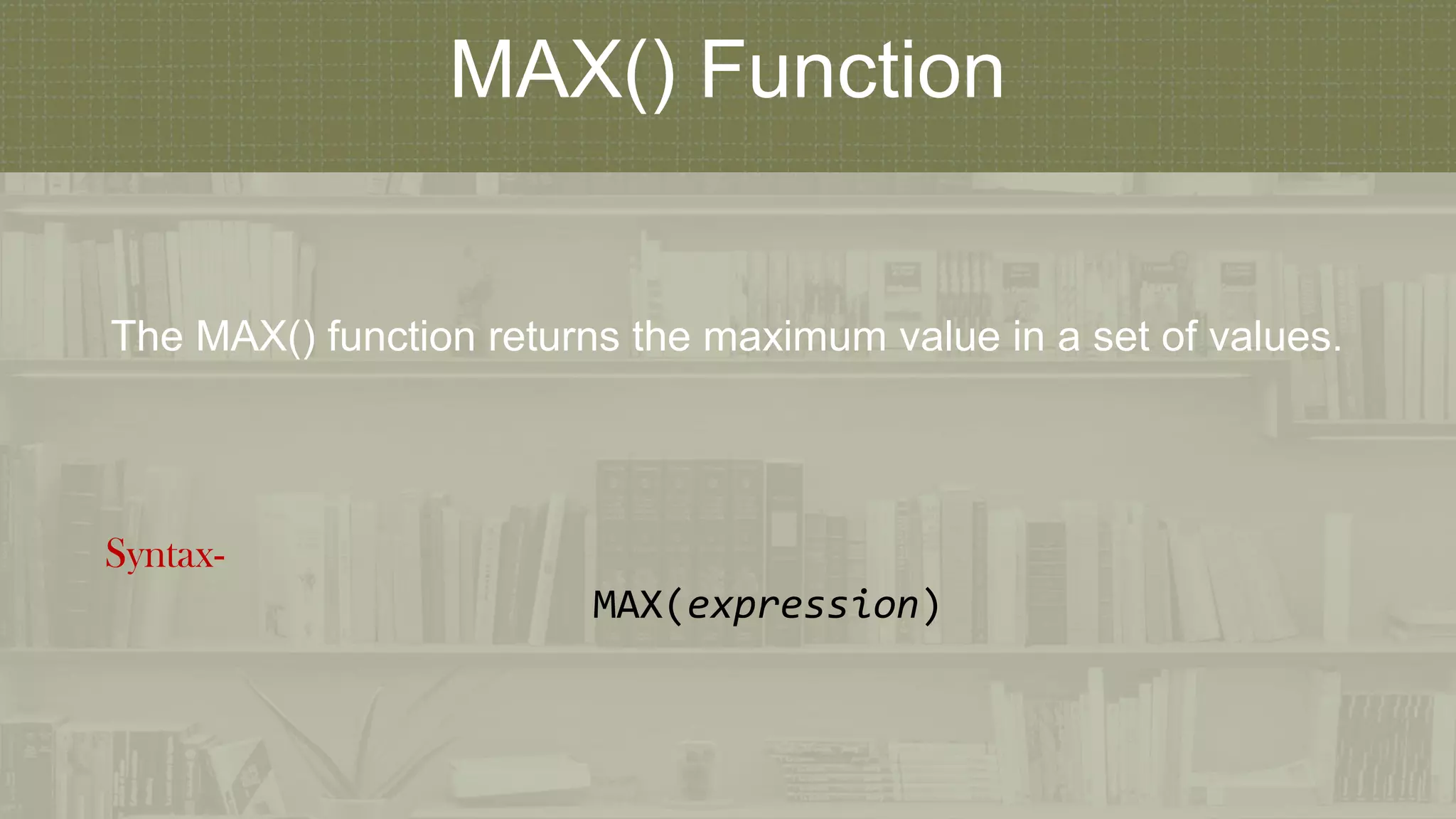 MAX() Function

The MAX() function returns the maximum value in a set of values.

Syntax-

MAX(expression)